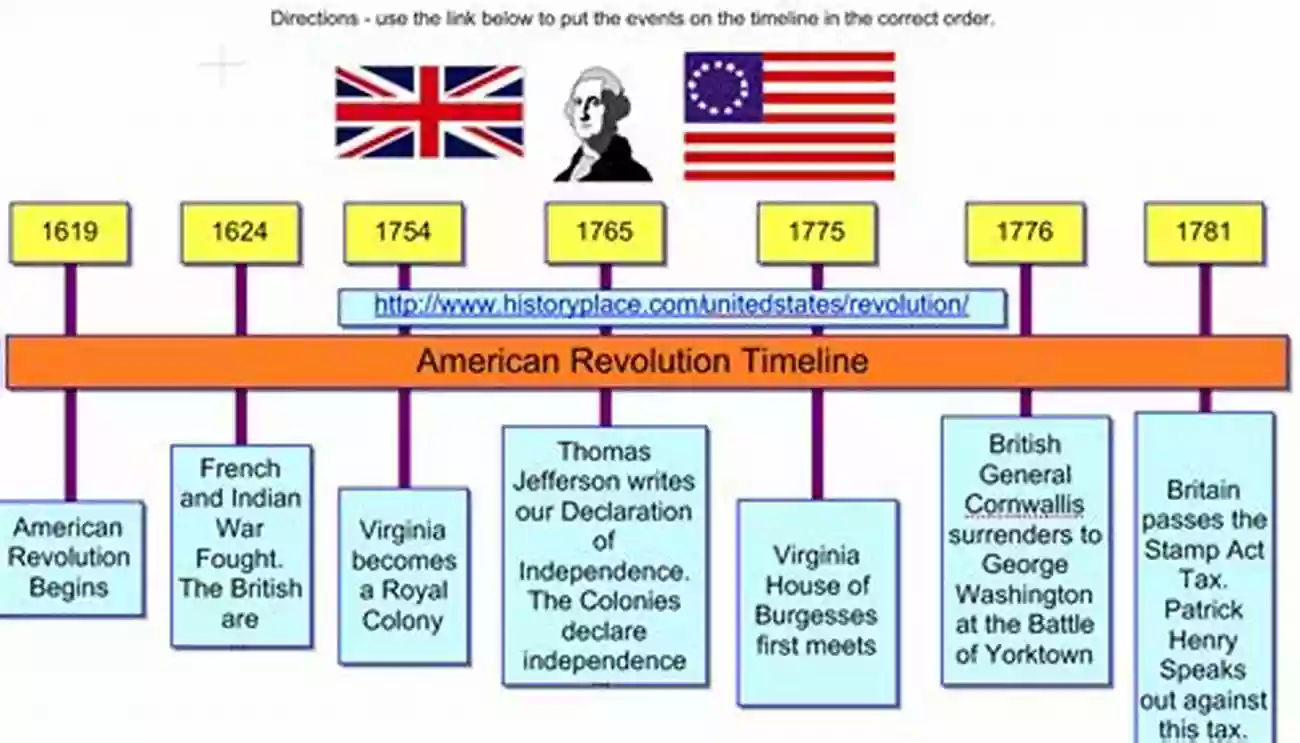 Directions - use the link below to put the events on the timeline in the correct order.

1619

1624

1754

1765

1775

1776

1781

http://www.historyplace.com/unitedstates/revolution/

American Revolution Timeline

American Revolution Begins

French and Indian War Fought. The British are

Virginia becomes a Royal Colony

Thomas Jefferson writes our Declaration of Independence. The Colonies declare independence

Virginia House of Burgesses first meets

British General Cornwallis surrenders to George Washington at the Battle of Yorktown

Britain passes the Stamp Act Tax. Patrick Henry Speaks out against this tax.